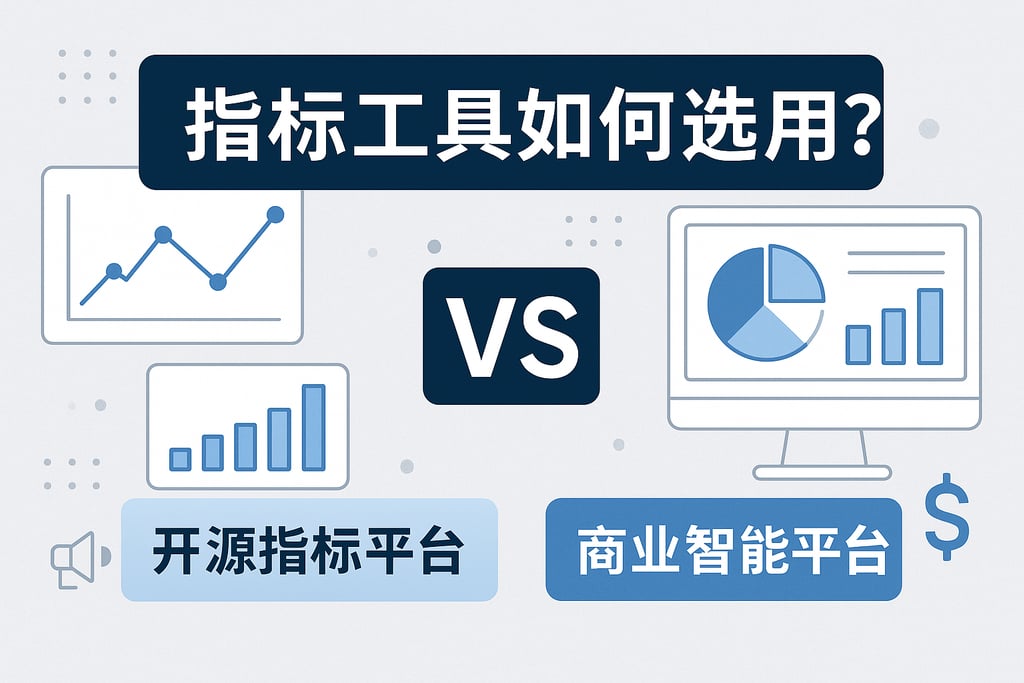 指标工具如何选用?

VS

开源指标平台

商业智能平台

$